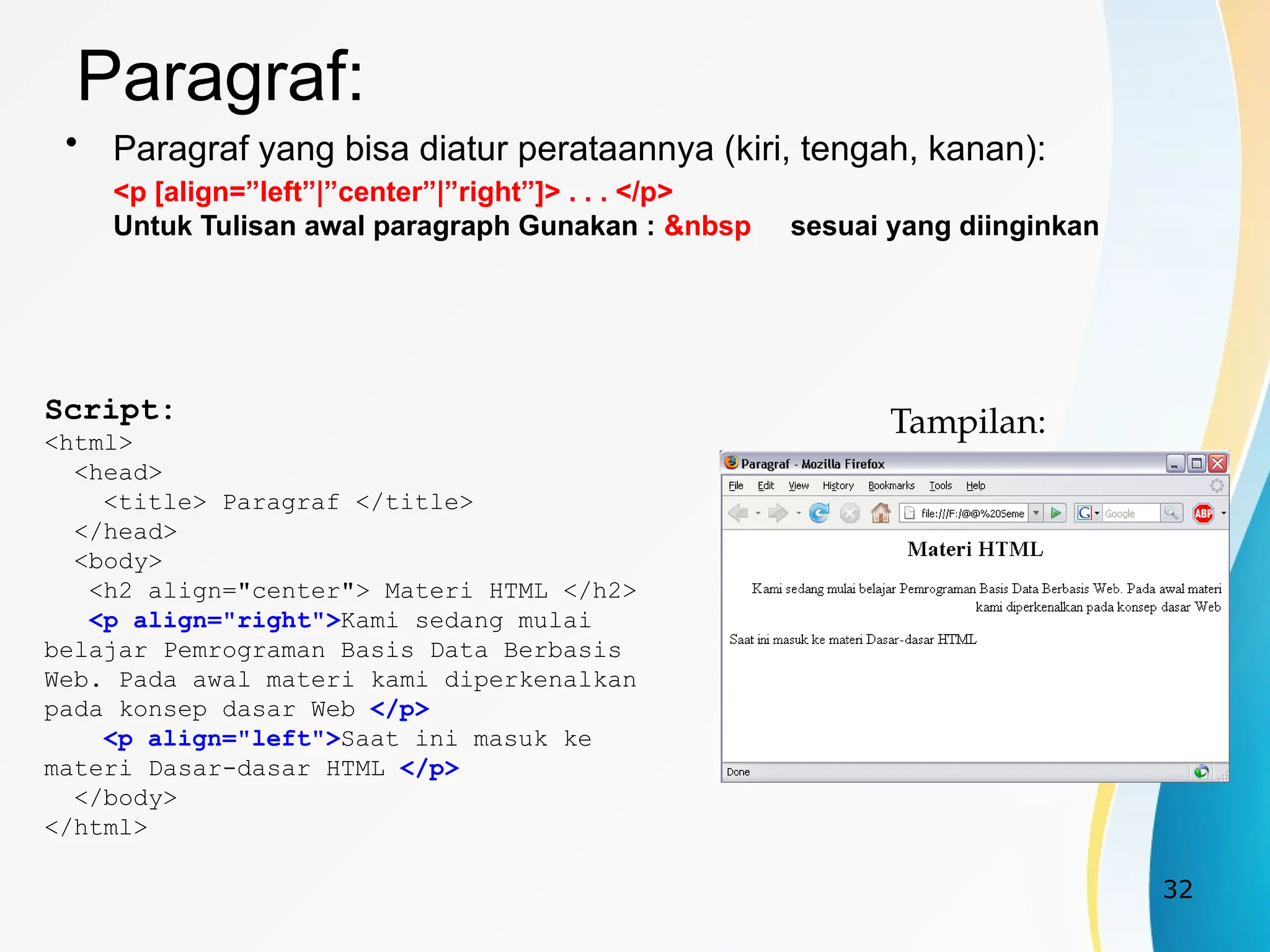 Paragraf:

• Paragraf yang bisa diatur perataannya (kiri, tengah, kanan):
<p [align=”left”|”center”|”right”]> . . . </p>
Untuk Tulisan awal paragraph Gunakan : &nbsp sesuai yang diinginkan

Script:
<html>
<head>
<title> Paragraf </title>
</head>
<body>
<h2 align="center"> Materi HTML </h2>
<p align="right">Kami sedang mulai belajar Pemrograman Basis Data Berbasis Web. Pada awal materi kami diperkenalkan pada konsep dasar Web </p>
<p align="left">Saat ini masuk ke materi Dasar-dasar HTML </p>
</body>
</html>

Tampilan:

Paragraf - Mozilla Firefox
File Edit View History Bookmarks Tools Help
file:///F:/@@%20Seme
Google
ABP

Materi HTML

Kami sedang mulai belajar Pemrograman Basis Data Berbasis Web. Pada awal materi kami diperkenalkan pada konsep dasar Web

Saat ini masuk ke materi Dasar-dasar HTML

Done

32